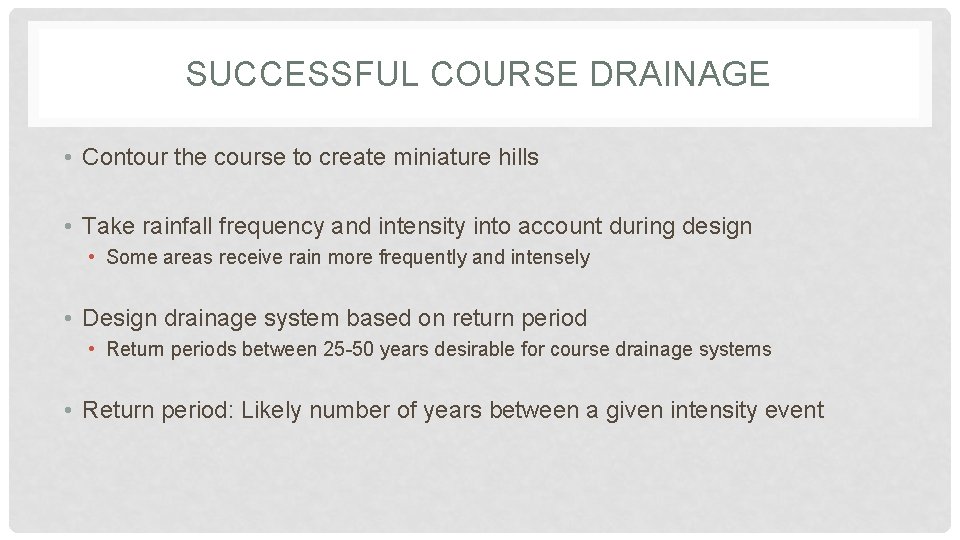 SUCCESSFUL COURSE DRAINAGE

• Contour the course to create miniature hills

• Take rainfall frequency and intensity into account during design
• Some areas receive rain more frequently and intensely

• Design drainage system based on return period
• Return periods between 25-50 years desirable for course drainage systems

• Return period: Likely number of years between a given intensity event